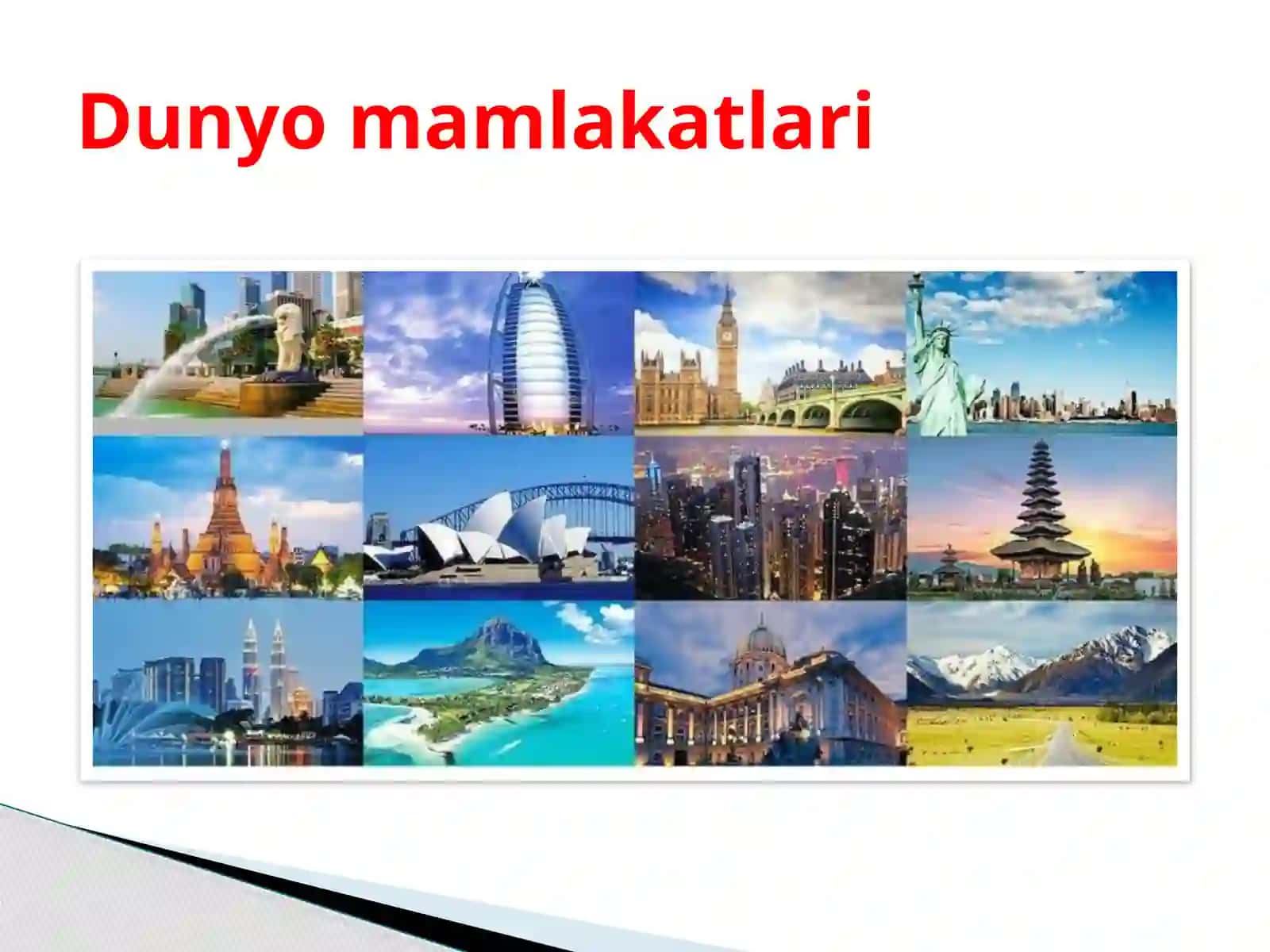 Dunyo mamlakatlari